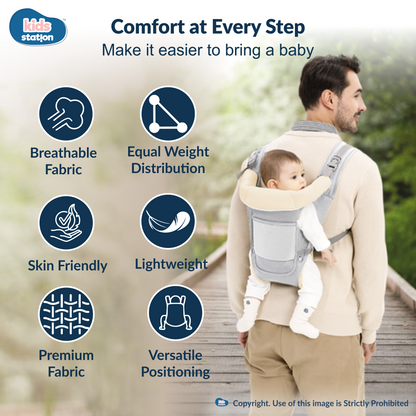 kids station

Comfort at Every Step
Make it easier to bring a baby

Breathable Fabric

Equal Weight Distribution

Skin Friendly

Lightweight

Premium Fabric

Versatile Positioning

Copyright. Use of this image is Strictly Prohibited